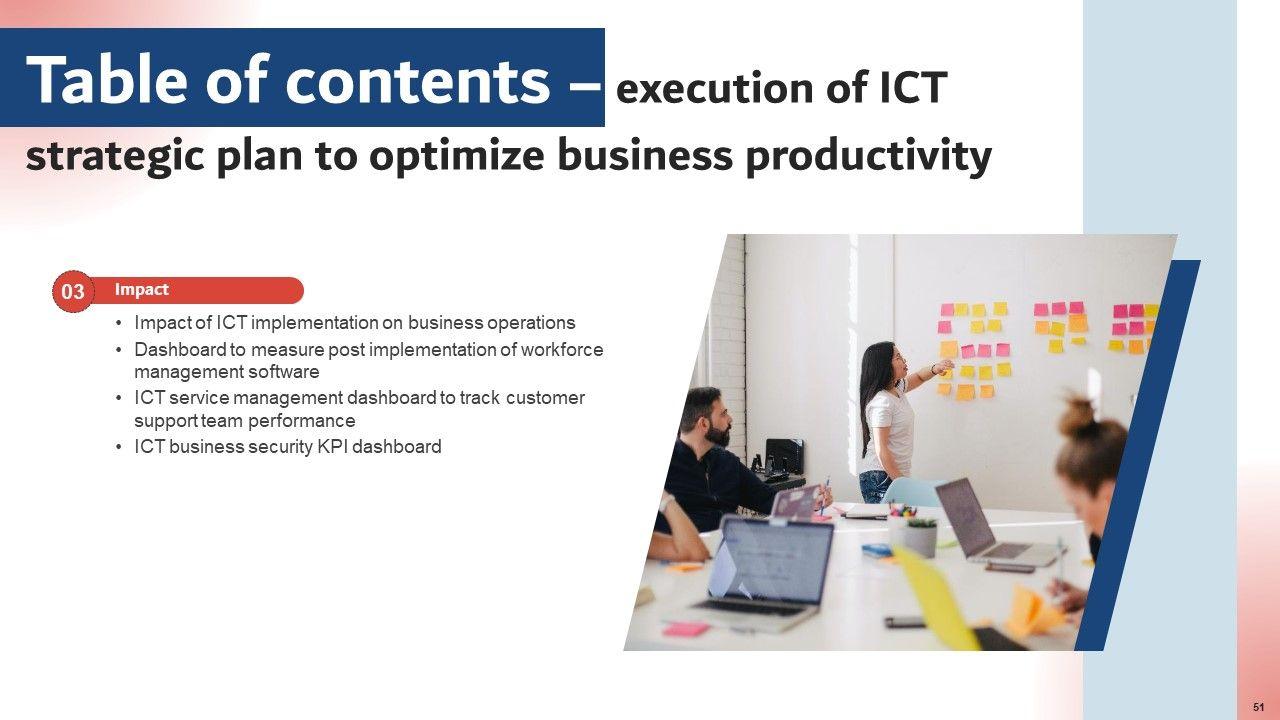 Table of contents – execution of ICT strategic plan to optimize business productivity

03 Impact

• Impact of ICT implementation on business operations
• Dashboard to measure post implementation of workforce management software
• ICT service management dashboard to track customer support team performance
• ICT business security KPI dashboard

51